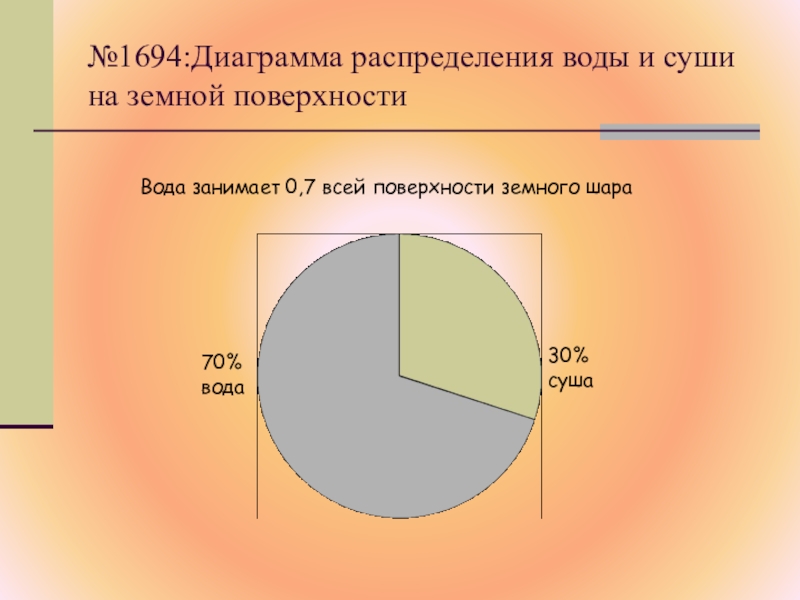 №1694:Диаграмма распределения воды и суши на земной поверхности

Вода занимает 0,7 всей поверхности земного шара

70%
вода

30%
суша